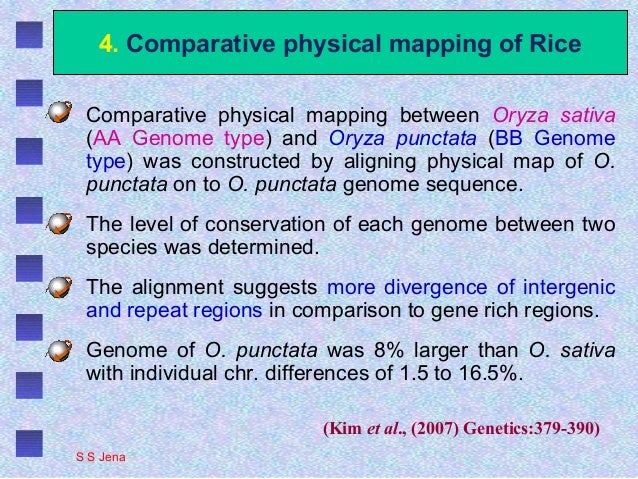 4. Comparative physical mapping of Rice

Comparative physical mapping between Oryza sativa (AA Genome type) and Oryza punctata (BB Genome type) was constructed by aligning physical map of O. punctata on to O. punctata genome sequence.

The level of conservation of each genome between two species was determined.

The alignment suggests more divergence of intergenic and repeat regions in comparison to gene rich regions.

Genome of O. punctata was 8% larger than O. sativa with individual chr. differences of 1.5 to 16.5%.

(Kim et al., (2007) Genetics:379-390)

S S Jena